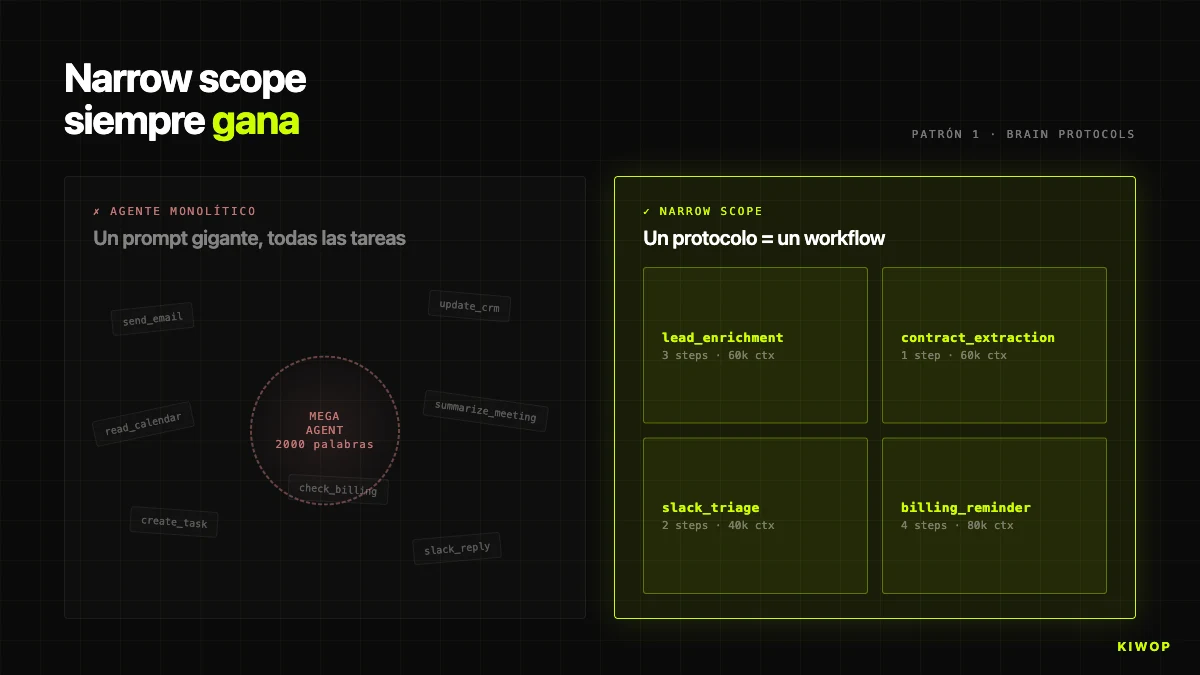 Narrow scope siempre gana

PATRÓN 1 · BRAIN PROTOCOLS

✗ AGENTE MONOLÍTICO

Un prompt gigante, todas las tareas

send_email

update_crm

read_calendar

MEGA AGENT 2000 palabras

summarize_meeting

check_billing

create_task

slack_reply

✓ NARROW SCOPE

Un protocolo = un workflow

lead_enrichment
3 steps · 60k ctx

contract_extraction
1 step · 60k ctx

slack_triage
2 steps · 40k ctx

billing_reminder
4 steps · 80k ctx

KIWOP